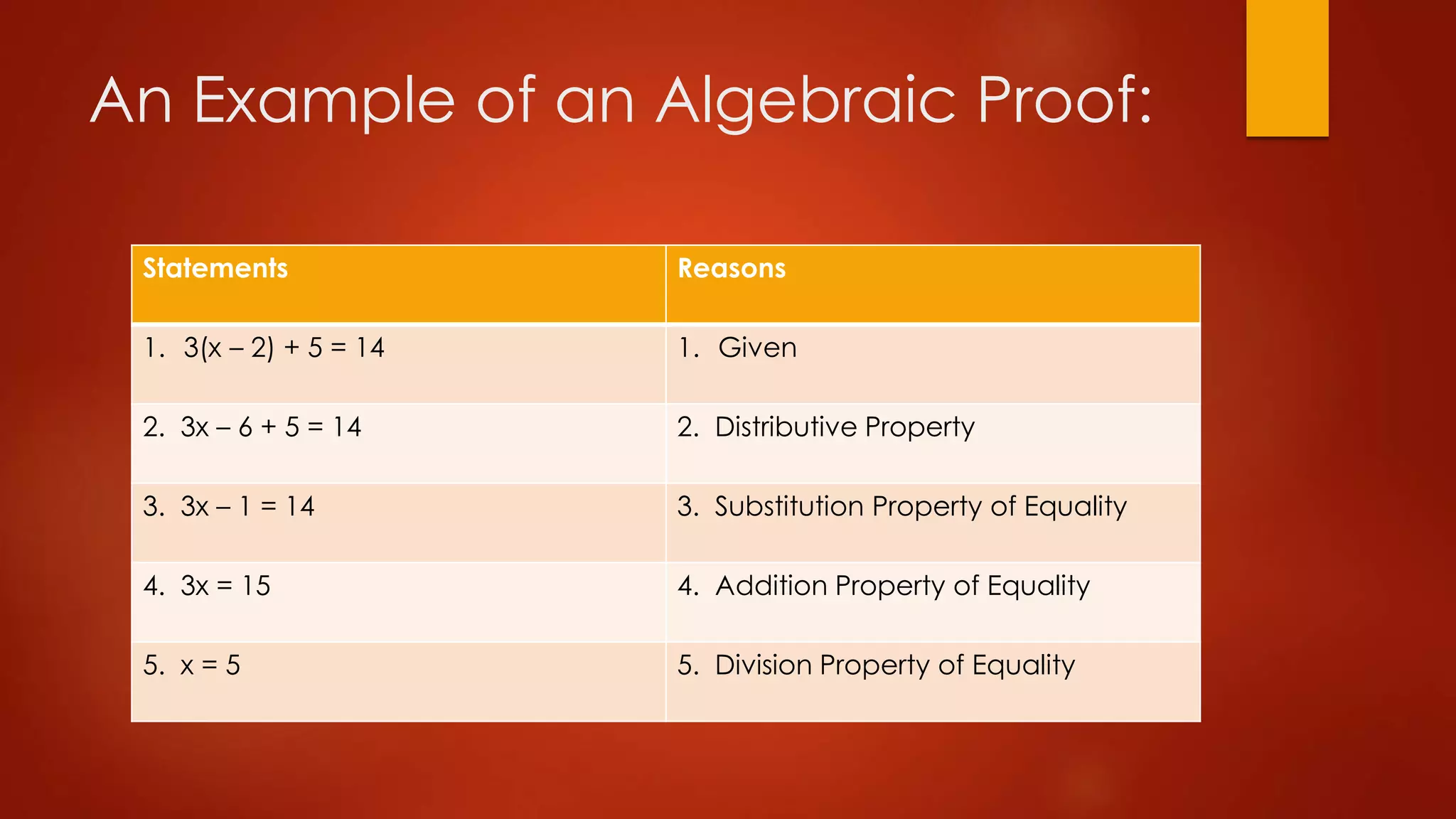 An Example of an Algebraic Proof:

| Statements | Reasons |
|---|---|
| 1. $3(x - 2) + 5 = 14$ | 1. Given |
| 2. $3x - 6 + 5 = 14$ | 2. Distributive Property |
| 3. $3x - 1 = 14$ | 3. Substitution Property of Equality |
| 4. $3x = 15$ | 4. Addition Property of Equality |
| 5. $x = 5$ | 5. Division Property of Equality |